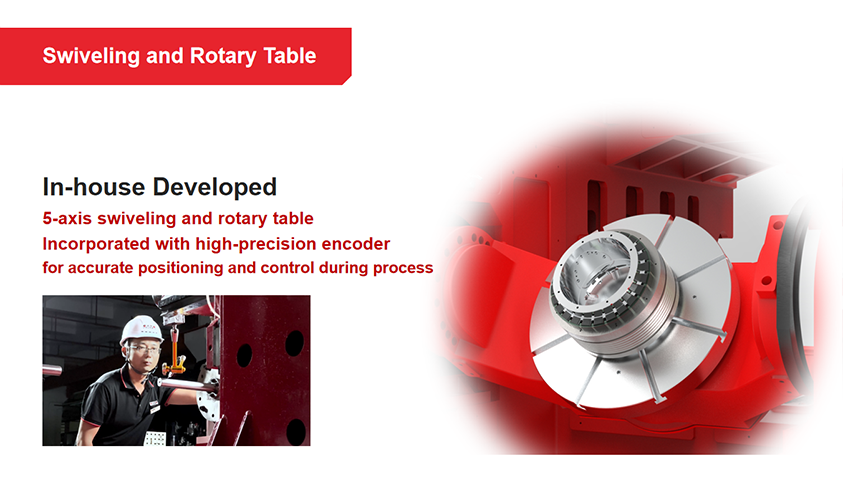 Swiveling and Rotary Table

In-house Developed

5-axis swiveling and rotary table
Incorporated with high-precision encoder
for accurate positioning and control during process